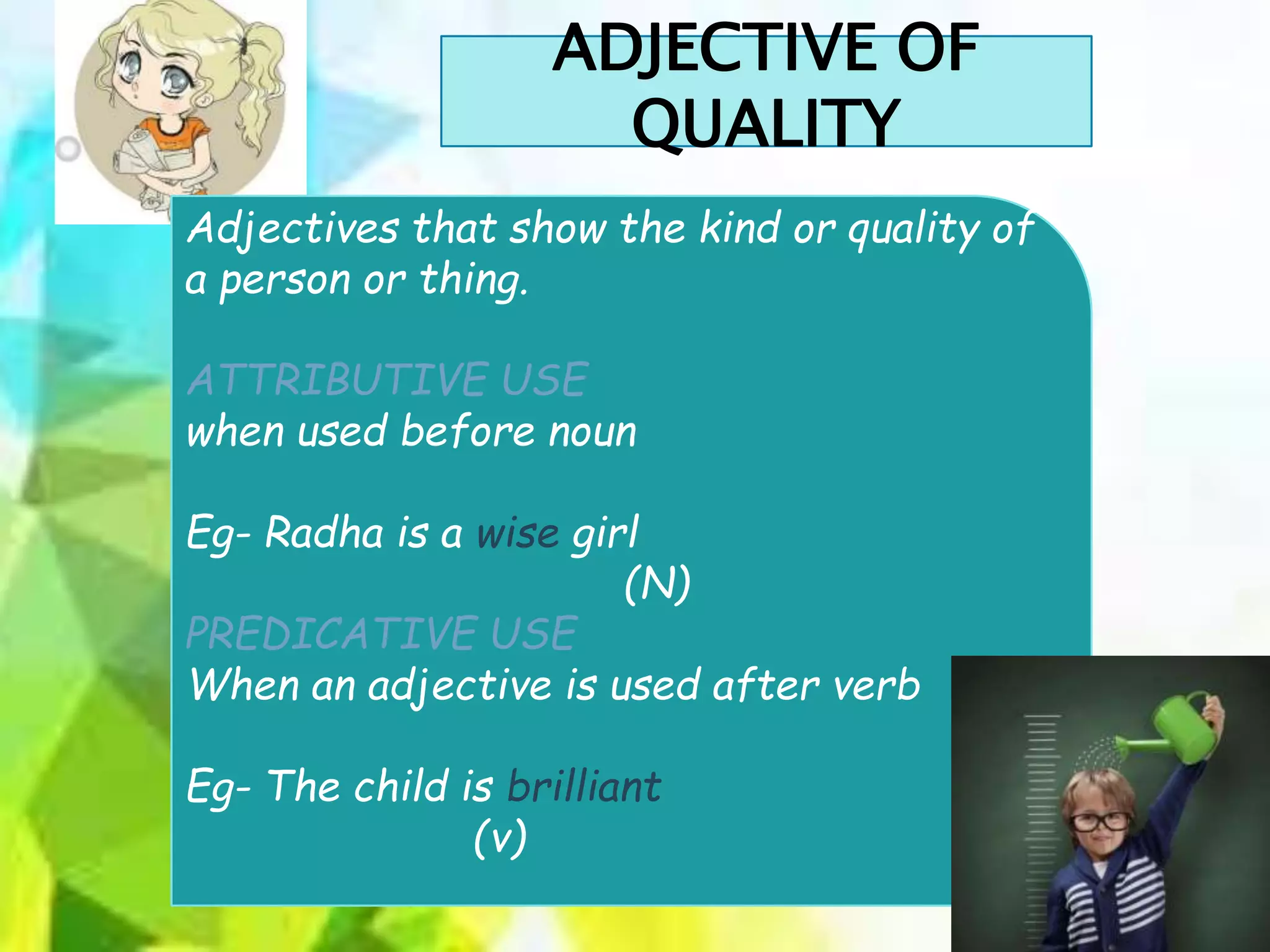 ADJECTIVE OF QUALITY

Adjectives that show the kind or quality of a person or thing.

ATTRIBUTIVE USE
when used before noun

Eg- Radha is a wise girl
(N)
PREDICATIVE USE
When an adjective is used after verb

Eg- The child is brilliant
(v)